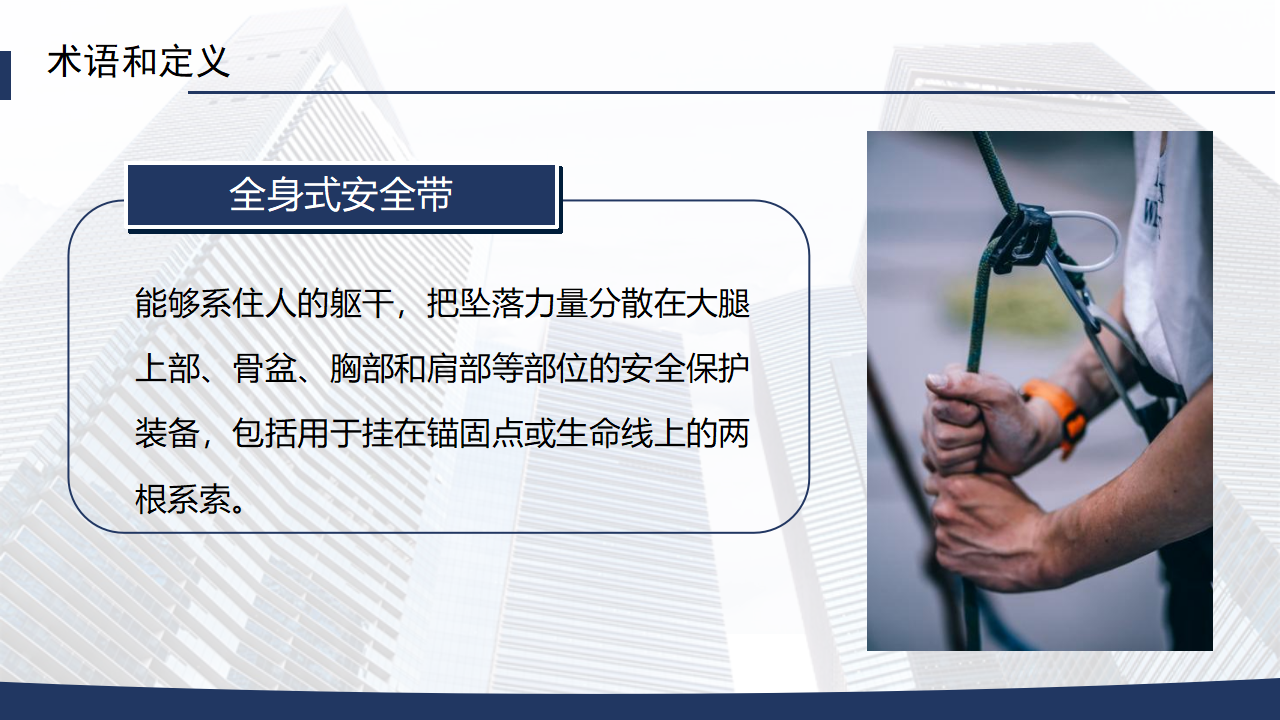 术语和定义

全身式安全带

能够系住人的躯干，把坠落力量分散在大腿上部、骨盆、胸部和肩部等部位的安全保护装备，包括用于挂在锚固点或生命线上的两根系索。